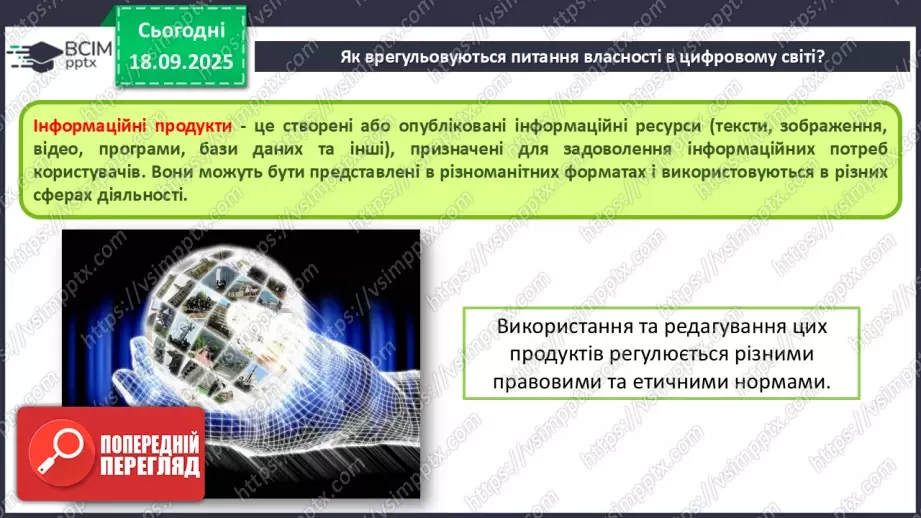 ВСІМ pptx

Сьогодні 18.09.2025

Як врегульовуються питання власності в цифровому світі?

Інформаційні продукти - це створені або опубліковані інформаційні ресурси (тексти, зображення, відео, програми, бази даних та інші), призначені для задоволення інформаційних потреб користувачів. Вони можуть бути представлені в різноманітних форматах і використовуються в різних сферах діяльності.

Використання та редагування цих продуктів регулюється різними правовими та етичними нормами.

ПОПЕРЕДНІЙ ПЕРЕГЛЯД

https://vsimpptx.com